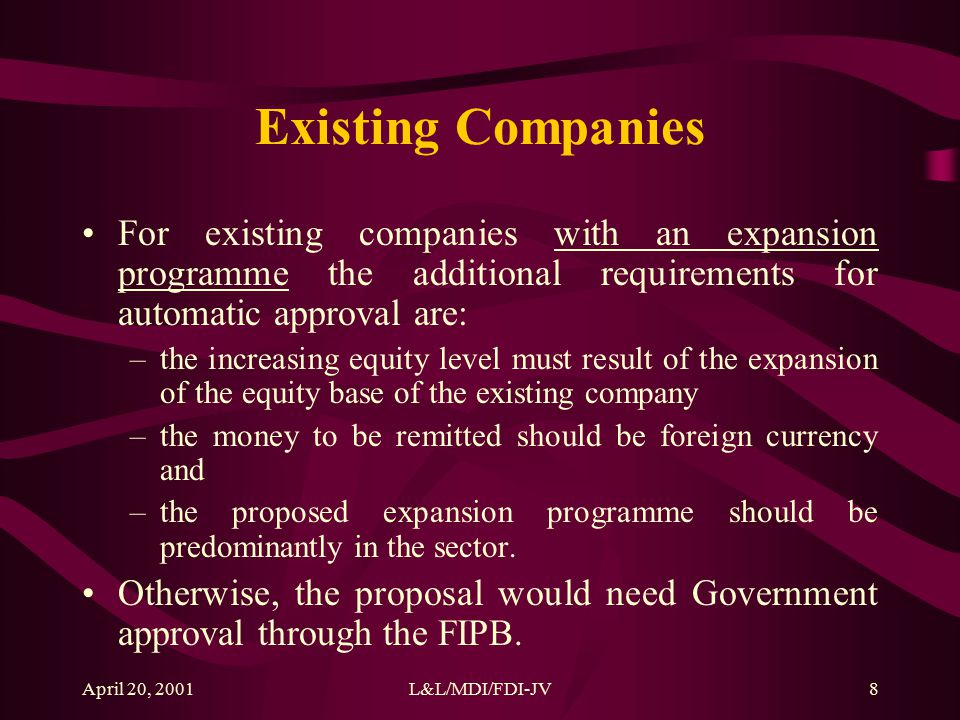 Existing Companies

• For existing companies with an expansion programme the additional requirements for automatic approval are:

– the increasing equity level must result of the expansion of the equity base of the existing company

– the money to be remitted should be foreign currency and

– the proposed expansion programme should be predominantly in the sector.

• Otherwise, the proposal would need Government approval through the FIPB.

April 20, 2001

L&L/MDI/FDI-JV

8